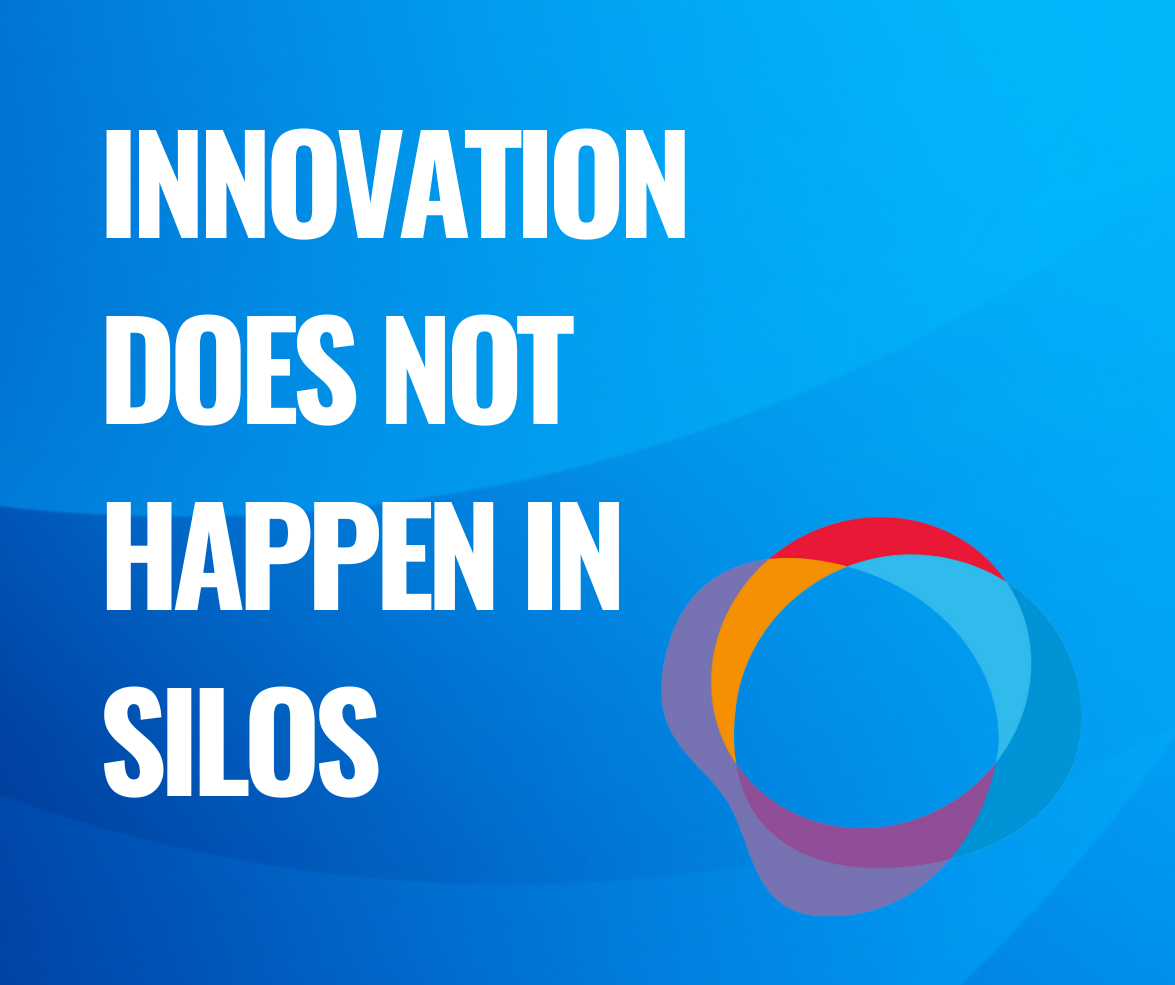 INNOVATION DOES NOT HAPPEN IN SILOS